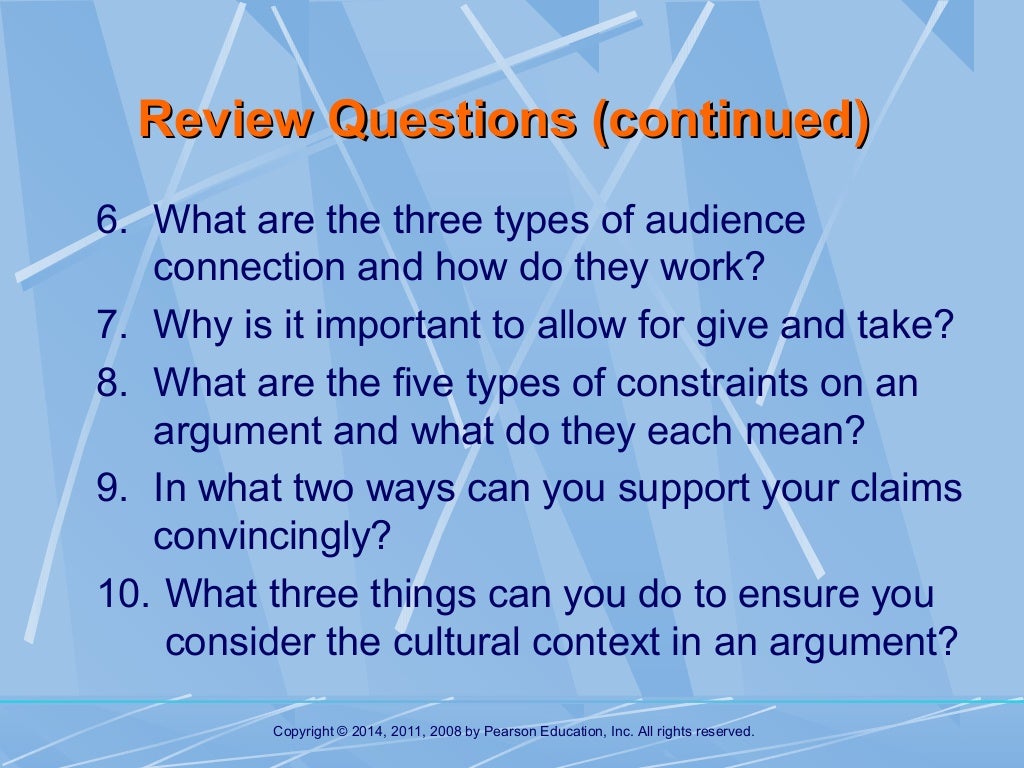 Review Questions (continued)

6. What are the three types of audience connection and how do they work?
7. Why is it important to allow for give and take?
8. What are the five types of constraints on an argument and what do they each mean?
9. In what two ways can you support your claims convincingly?
10. What three things can you do to ensure you consider the cultural context in an argument?

Copyright © 2014, 2011, 2008 by Pearson Education, Inc. All rights reserved.